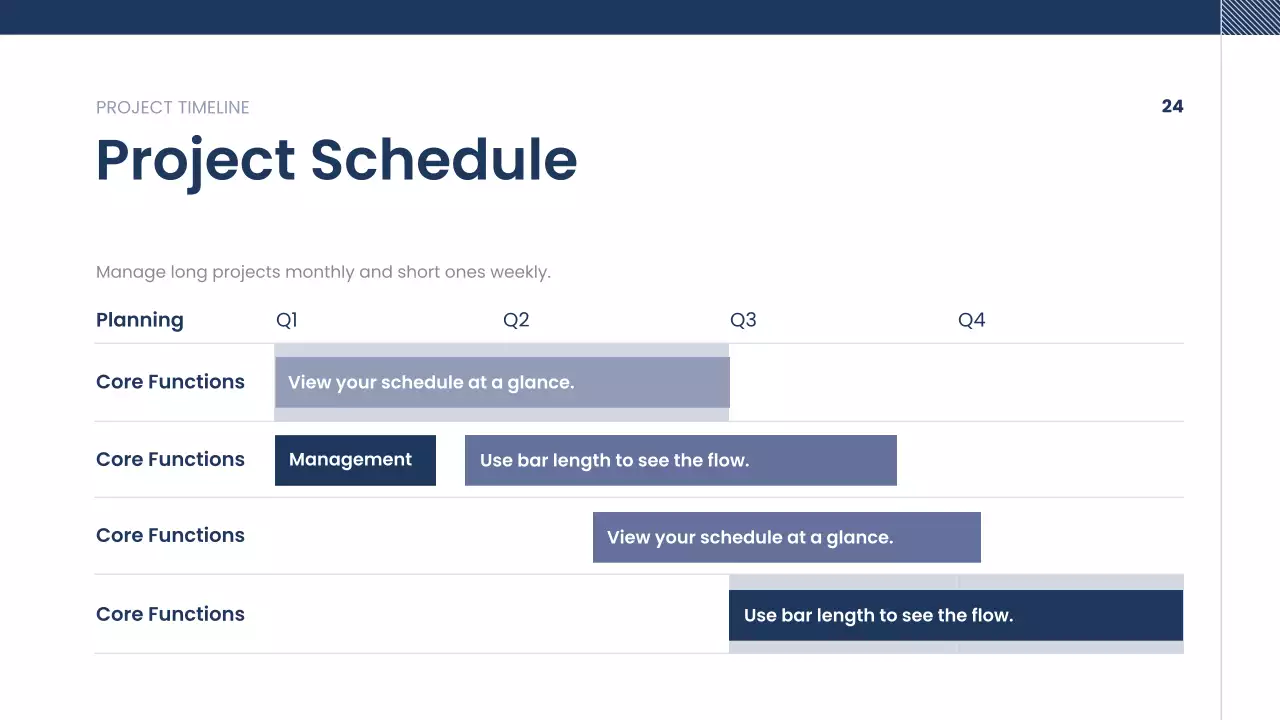 PROJECT TIMELINE

24

Project Schedule

Manage long projects monthly and short ones weekly.

Planning Q1 Q2 Q3 Q4

Core Functions View your schedule at a glance.

Core Functions Management Use bar length to see the flow.

Core Functions View your schedule at a glance.

Core Functions Use bar length to see the flow.